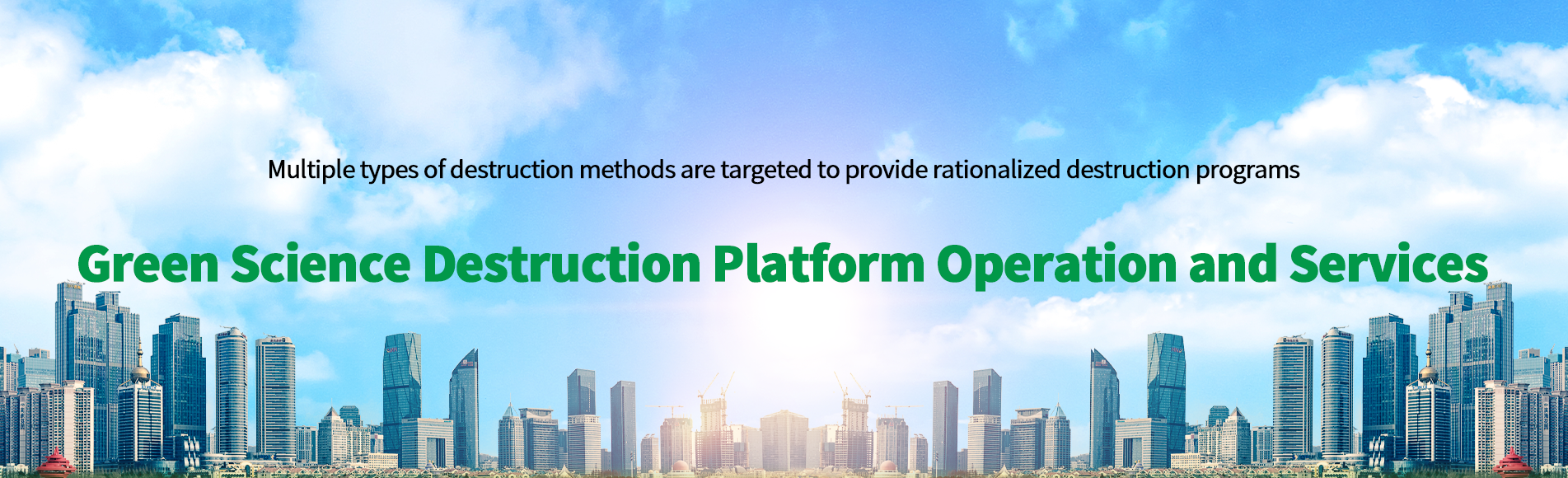 Multiple types of destruction methods are targeted to provide rationalized destruction programs

Green Science Destruction Platform Operation and Services